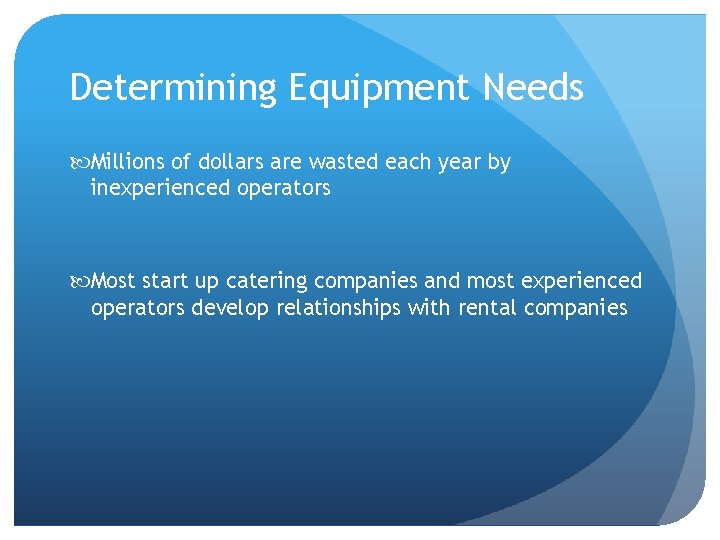 Determining Equipment Needs

Millions of dollars are wasted each year by inexperienced operators

Most start up catering companies and most experienced operators develop relationships with rental companies